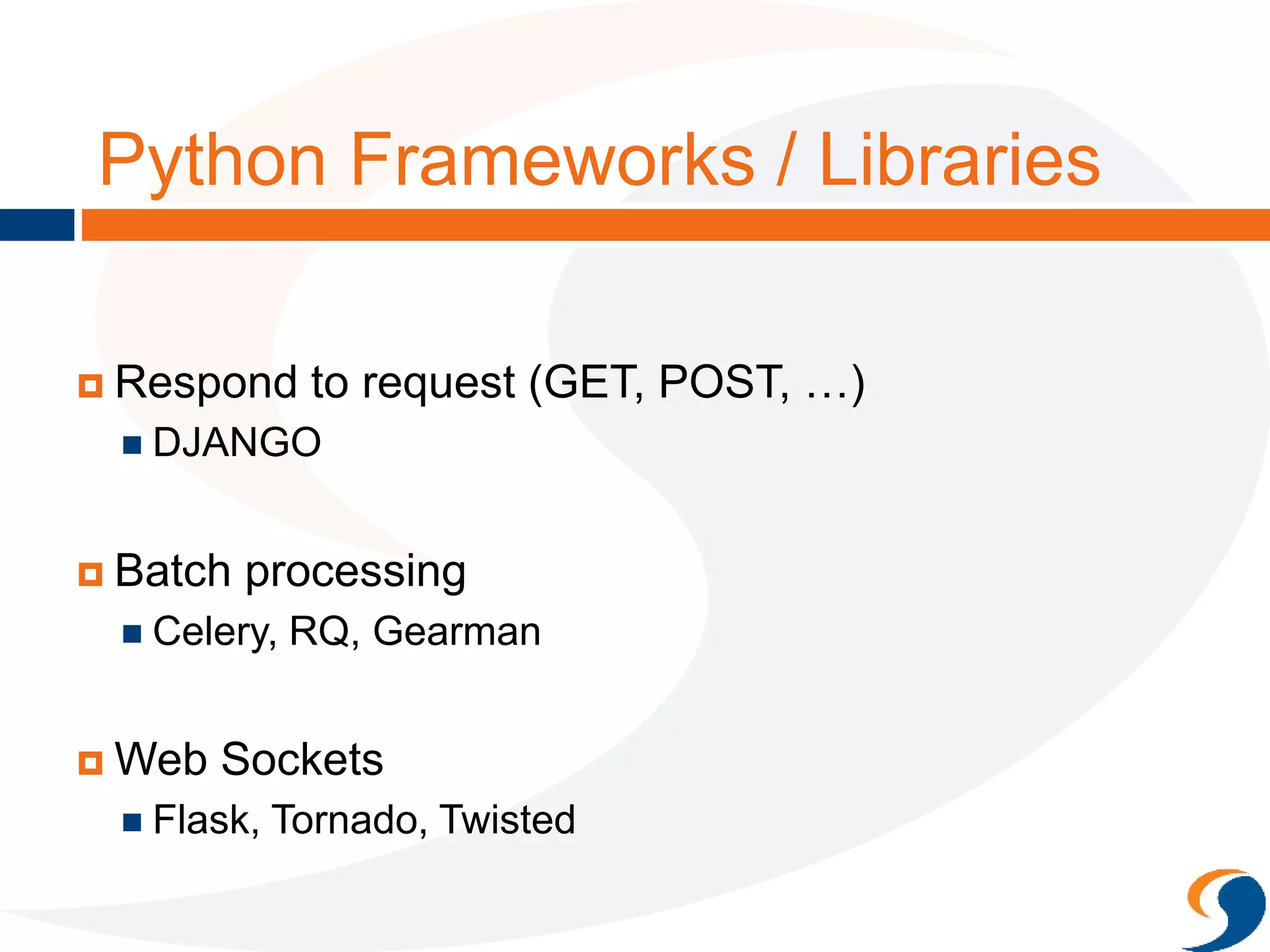 Python Frameworks / Libraries

Respond to request (GET, POST, …)
DJANGO

Batch processing
Celery, RQ, Gearman

Web Sockets
Flask, Tornado, Twisted